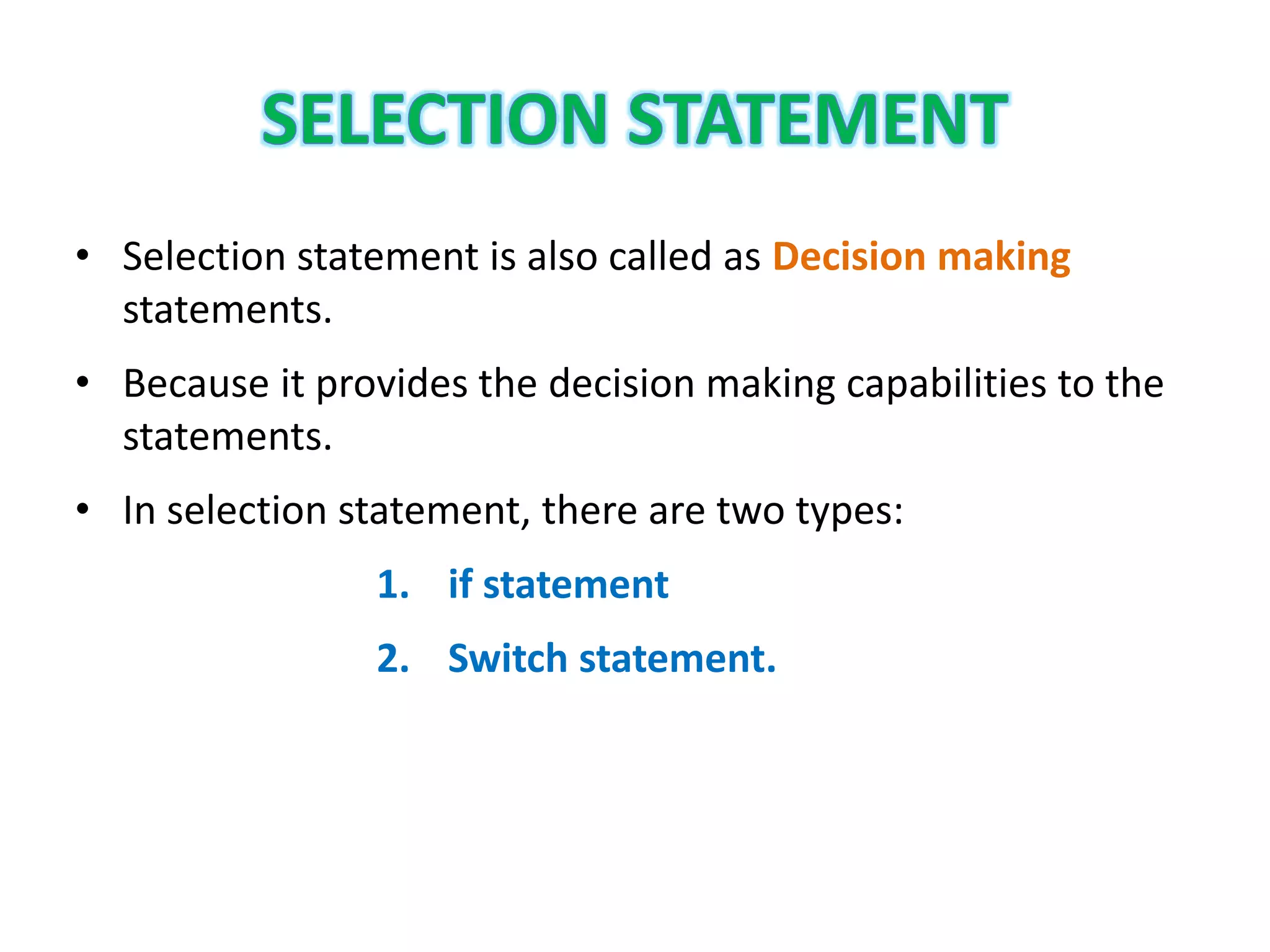 SELECTION STATEMENT

• Selection statement is also called as Decision making statements.

• Because it provides the decision making capabilities to the statements.

• In selection statement, there are two types:

1. if statement

2. Switch statement.